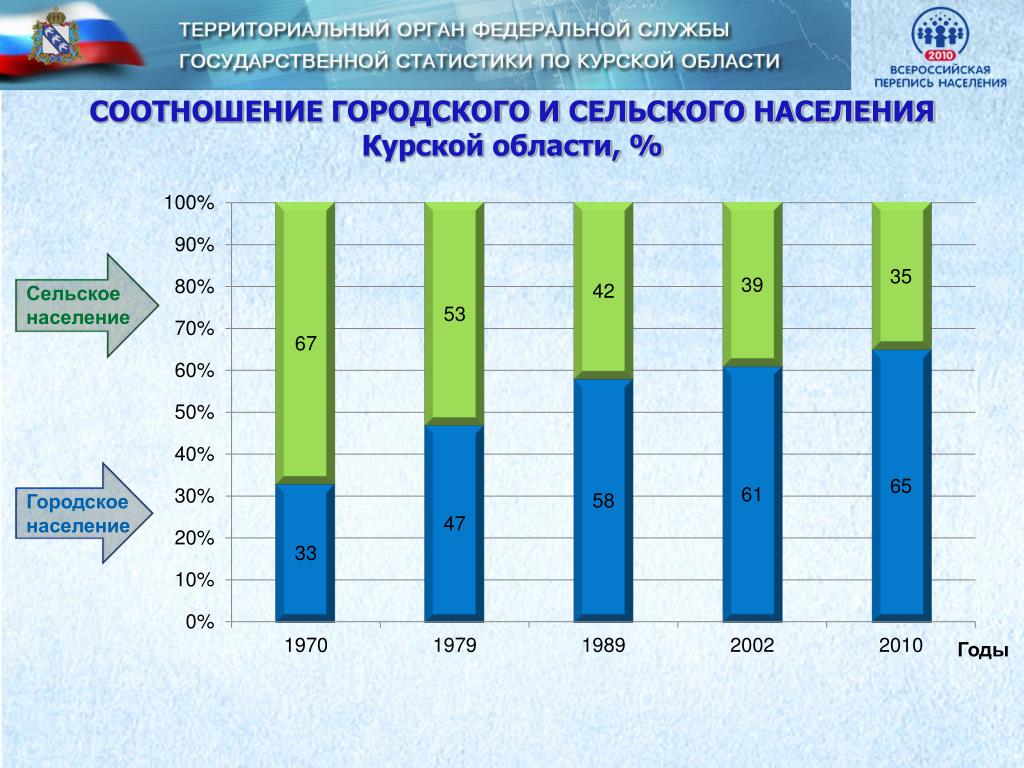 ТЕРРИТОРИАЛЬНЫЙ ОРГАН ФЕДЕРАЛЬНОЙ СЛУЖБЫ ГОСУДАРСТВЕННОЙ СТАТИСТИКИ ПО КУРСКОЙ ОБЛАСТИ

2010 ВСЕРОССИЙСКАЯ ПЕРЕПИСЬ НАСЕЛЕНИЯ

СООТНОШЕНИЕ ГОРОДСКОГО И СЕЛЬСКОГО НАСЕЛЕНИЯ
Курской области, %

Сельское население

Городское население

100%
90%
80%
70%
60%
50%
40%
30%
20%
10%
0%

67
33
53
47
42
58
39
61
35
65

1970
1979
1989
2002
2010
Годы